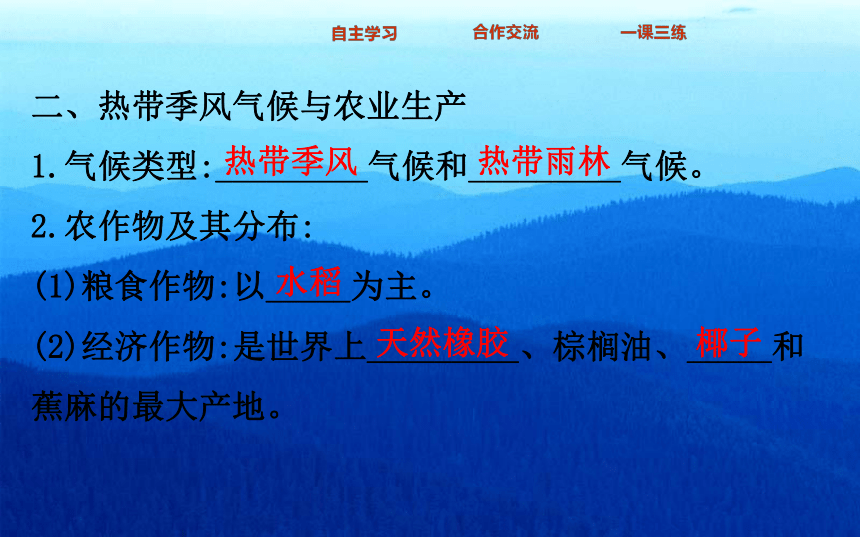 自主学习　合作交流　一课三练

二、热带季风气候与农业生产

1.气候类型:热带季风气候和热带雨林气候。

2.农作物及其分布:

(1)粮食作物:以水稻为主。

(2)经济作物:是世界上天然橡胶、棕榈油、椰子和蕉麻的最大产地。